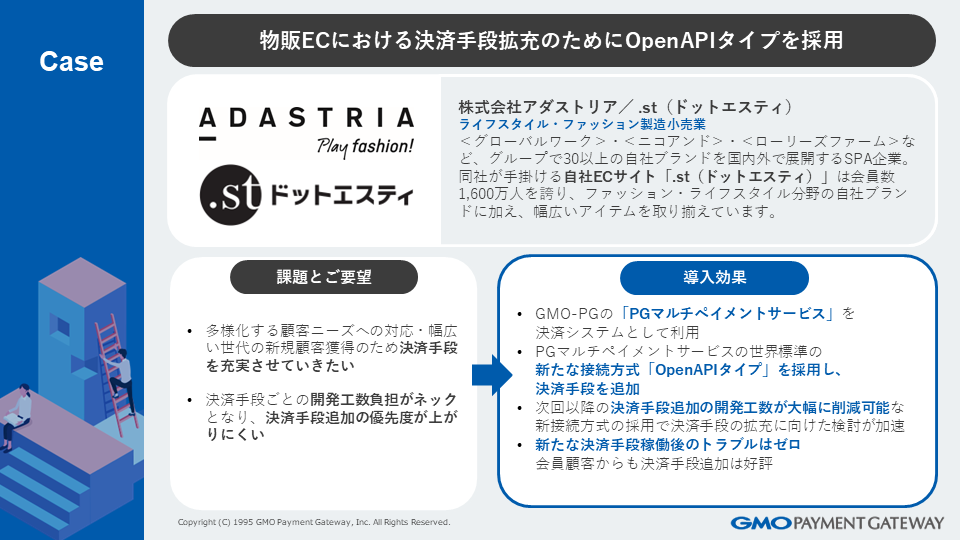 Case

物販ECにおける決済手段拡充のためにOpenAPIタイプを採用

ADASTRIA
Play fashion!

.st ドットエスティ

株式会社アダストリア／.st（ドットエスティ）
ライフスタイル・ファッション製造小売業
＜グローバルワーク＞・＜ニコアンド＞・＜ローリーズファーム＞など、グループで30以上の自社ブランドを国内外で展開するSPA企業。同社が手掛ける自社ECサイト「.st（ドットエスティ）」は会員数1,600万人を誇り、ファッション・ライフスタイル分野の自社ブランドに加え、幅広いアイテムを取り揃えています。

課題とご要望

• 多様化する顧客ニーズへの対応・幅広い世代の新規顧客獲得のため決済手段を充実させていきたい

• 決済手段ごとの開発工数負担がネックとなり、決済手段追加の優先度が上がりにくい

導入効果

• GMO-PGの「PGマルチペイメントサービス」を決済システムとして利用
• PGマルチペイメントサービスの世界標準の新たな接続方式「OpenAPIタイプ」を採用し、決済手段を追加
• 次回以降の決済手段追加の開発工数が大幅に削減可能な新接続方式の採用で決済手段の拡充に向けた検討が加速
• 新たな決済手段稼働後のトラブルはゼロ
会員顧客からも決済手段追加は好評

Copyright (C) 1995 GMO Payment Gateway, Inc. All Rights Reserved.

GMO PAYMENT GATEWAY